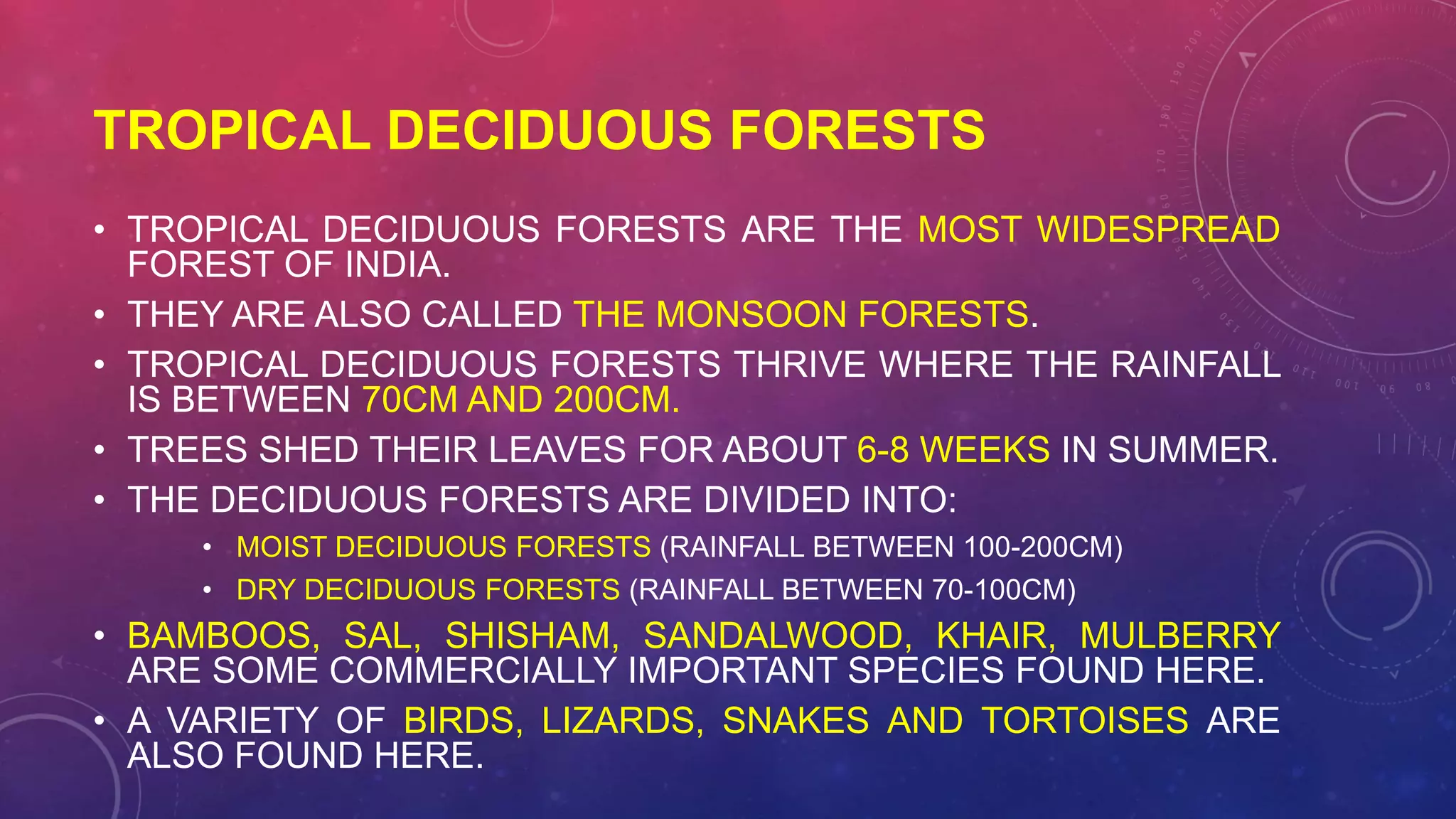 TROPICAL DECIDUOUS FORESTS

• TROPICAL DECIDUOUS FORESTS ARE THE MOST WIDESPREAD FOREST OF INDIA.
• THEY ARE ALSO CALLED THE MONSOON FORESTS.
• TROPICAL DECIDUOUS FORESTS THRIVE WHERE THE RAINFALL IS BETWEEN 70CM AND 200CM.
• TREES SHED THEIR LEAVES FOR ABOUT 6-8 WEEKS IN SUMMER.
• THE DECIDUOUS FORESTS ARE DIVIDED INTO:
  • MOIST DECIDUOUS FORESTS (RAINFALL BETWEEN 100-200CM)
  • DRY DECIDUOUS FORESTS (RAINFALL BETWEEN 70-100CM)
• BAMBOOS, SAL, SHISHAM, SANDALWOOD, KHAIR, MULBERRY ARE SOME COMMERCIALLY IMPORTANT SPECIES FOUND HERE.
• A VARIETY OF BIRDS, LIZARDS, SNAKES AND TORTOISES ARE ALSO FOUND HERE.